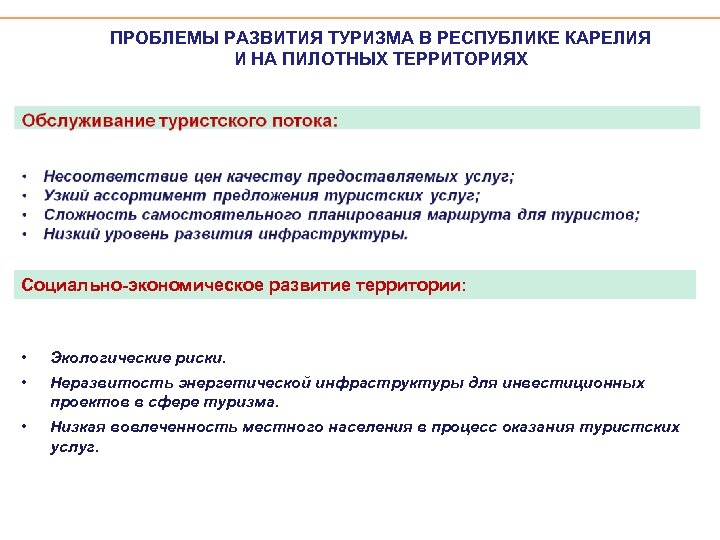 ПРОБЛЕМЫ РАЗВИТИЯ ТУРИЗМА В РЕСПУБЛИКЕ КАРЕЛИЯ И НА ПИЛОТНЫХ ТЕРРИТОРИЯХ

Обслуживание туристского потока:

• Несоответствие цен качеству предоставляемых услуг;
• Узкий ассортимент предложения туристских услуг;
• Сложность самостоятельного планирования маршрута для туристов;
• Низкий уровень развития инфраструктуры.

Социально-экономическое развитие территории:

• Экологические риски.
• Неразвитость энергетической инфраструктуры для инвестиционных проектов в сфере туризма.
• Низкая вовлеченность местного населения в процесс оказания туристских услуг.